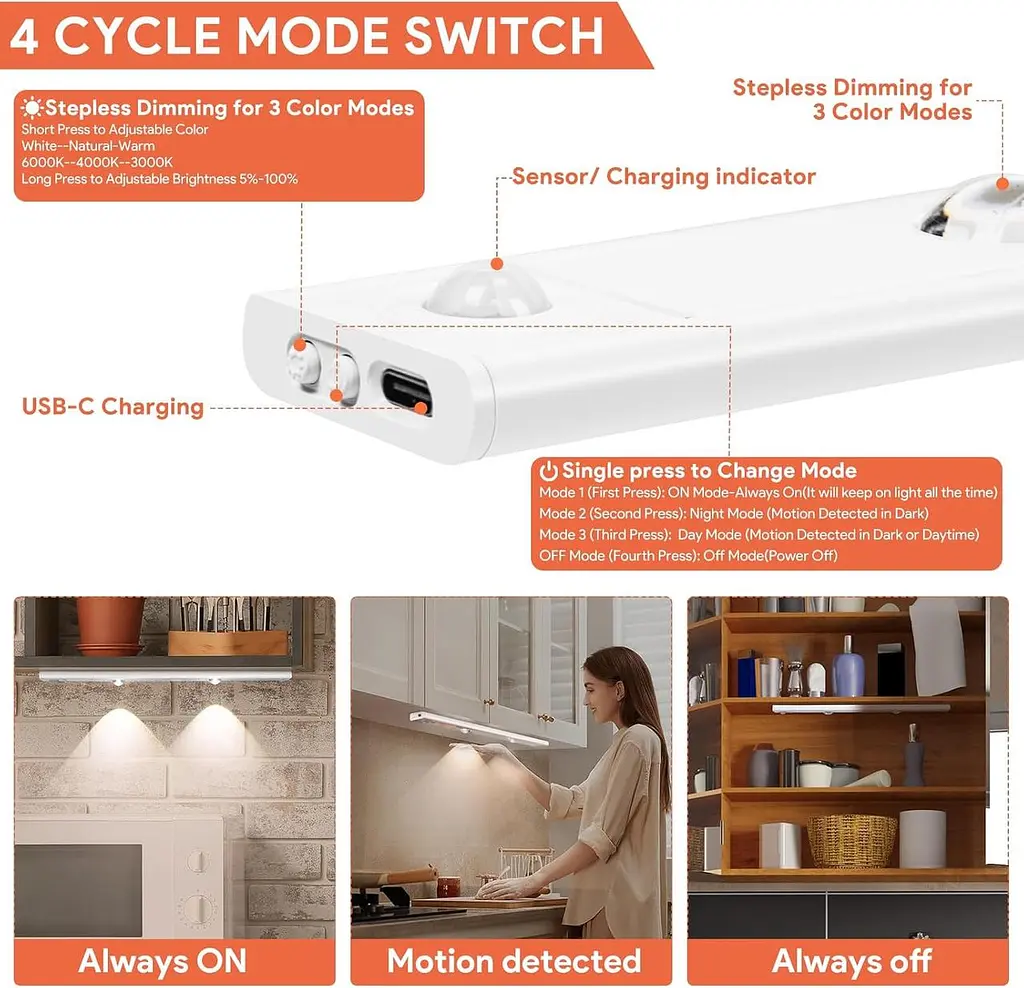 4 CYCLE MODE SWITCH

Stepless Dimming for 3 Color Modes
Short Press to Adjustable Color
White--Natural-Warm
6000K--4000K--3000K
Long Press to Adjustable Brightness 5%-100%

Stepless Dimming for 3 Color Modes

Sensor/ Charging indicator

USB-C Charging

Single press to Change Mode
Mode 1 (First Press): ON Mode-Always On(It will keep on light all the time)
Mode 2 (Second Press): Night Mode (Motion Detected in Dark)
Mode 3 (Third Press): Day Mode (Motion Detected in Dark or Daytime)
OFF Mode (Fourth Press): Off Mode(Power Off)

Always ON

Motion detected

Always off